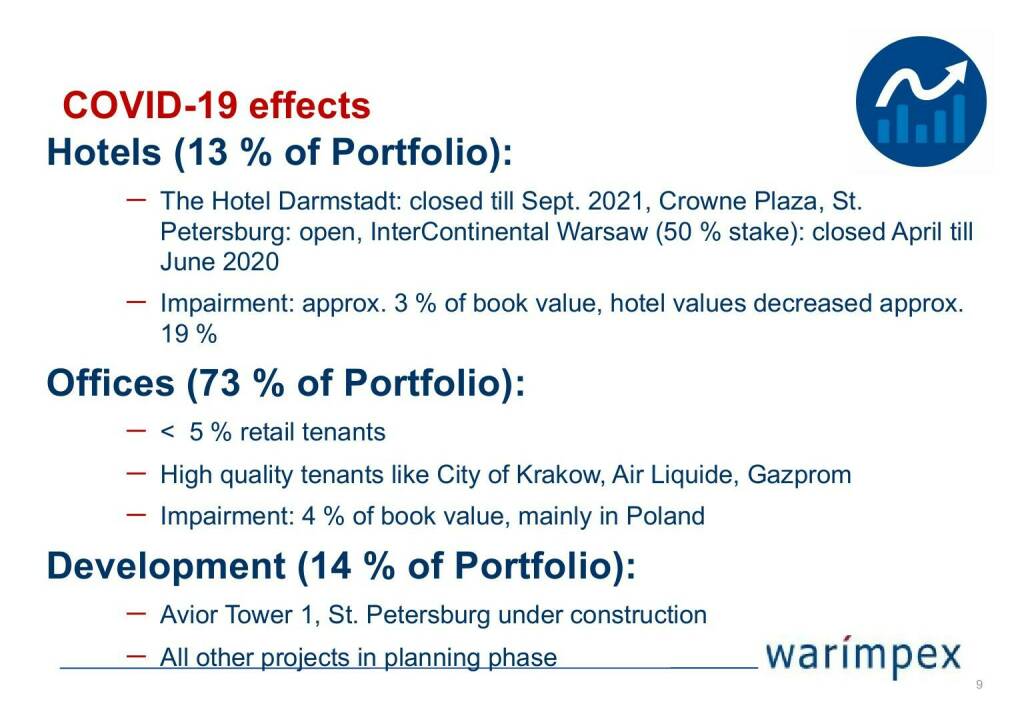 COVID-19 effects
Hotels (13 % of Portfolio):

– The Hotel Darmstadt: closed till Sept. 2021, Crowne Plaza, St. Petersburg: open, InterContinental Warsaw (50 % stake): closed April till June 2020

– Impairment: approx. 3 % of book value, hotel values decreased approx. 19 %

Offices (73 % of Portfolio):

– < 5 % retail tenants

– High quality tenants like City of Krakow, Air Liquide, Gazprom

– Impairment: 4 % of book value, mainly in Poland

Development (14 % of Portfolio):

– Avior Tower 1, St. Petersburg under construction

– All other projects in planning phase

warimpex

9